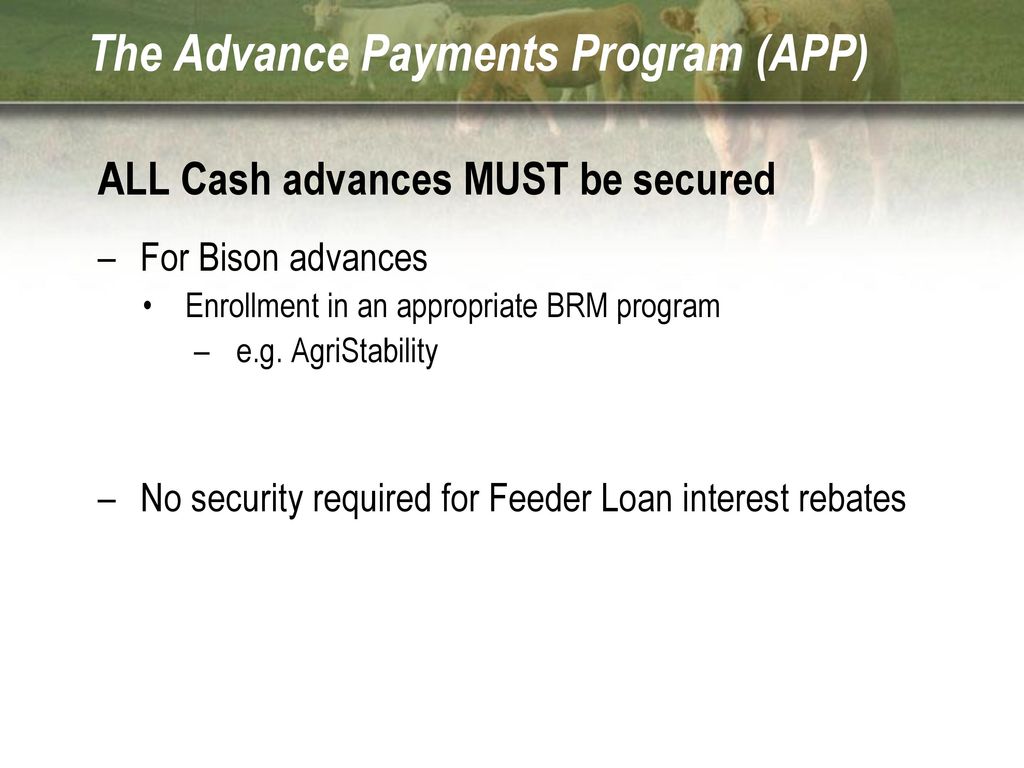 The Advance Payments Program (APP)

ALL Cash advances MUST be secured

– For Bison advances

• Enrollment in an appropriate BRM program

– e.g. AgriStability

– No security required for Feeder Loan interest rebates